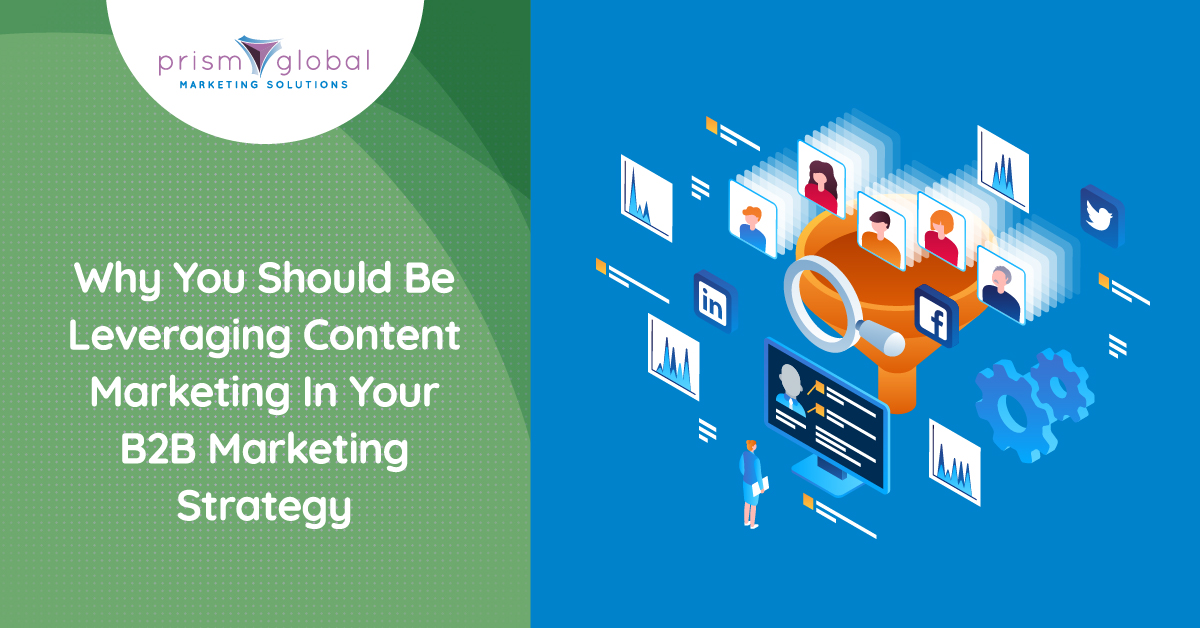 prism global
MARKETING SOLUTIONS

Why You Should Be Leveraging Content Marketing In Your B2B Marketing Strategy

in

f